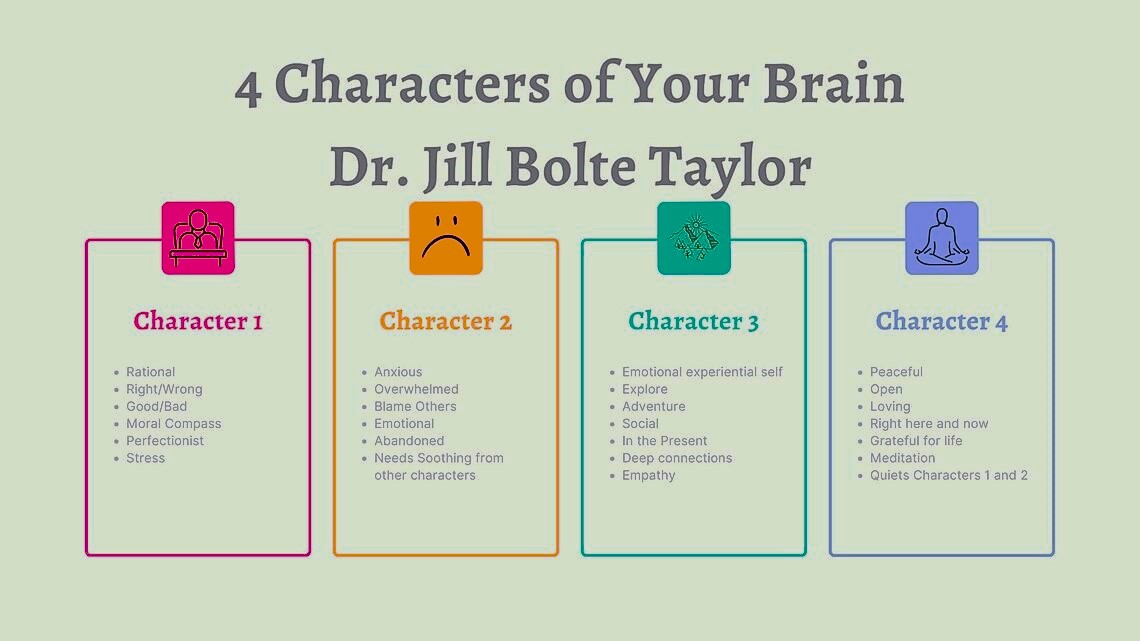 4 Characters of Your Brain
Dr. Jill Bolte Taylor

Character 1

- Rational
- Right/Wrong
- Good/Bad
- Moral Compass
- Perfectionist
- Stress

Character 2

- Anxious
- Overwhelmed
- Blame Others
- Emotional
- Abandoned
- Needs Soothing from other characters

Character 3

- Emotional experiential self
- Explore
- Adventure
- Social
- In the Present
- Deep connections
- Empathy

Character 4

- Peaceful
- Open
- Loving
- Right here and now
- Grateful for life
- Meditation
- Quiets Characters 1 and 2